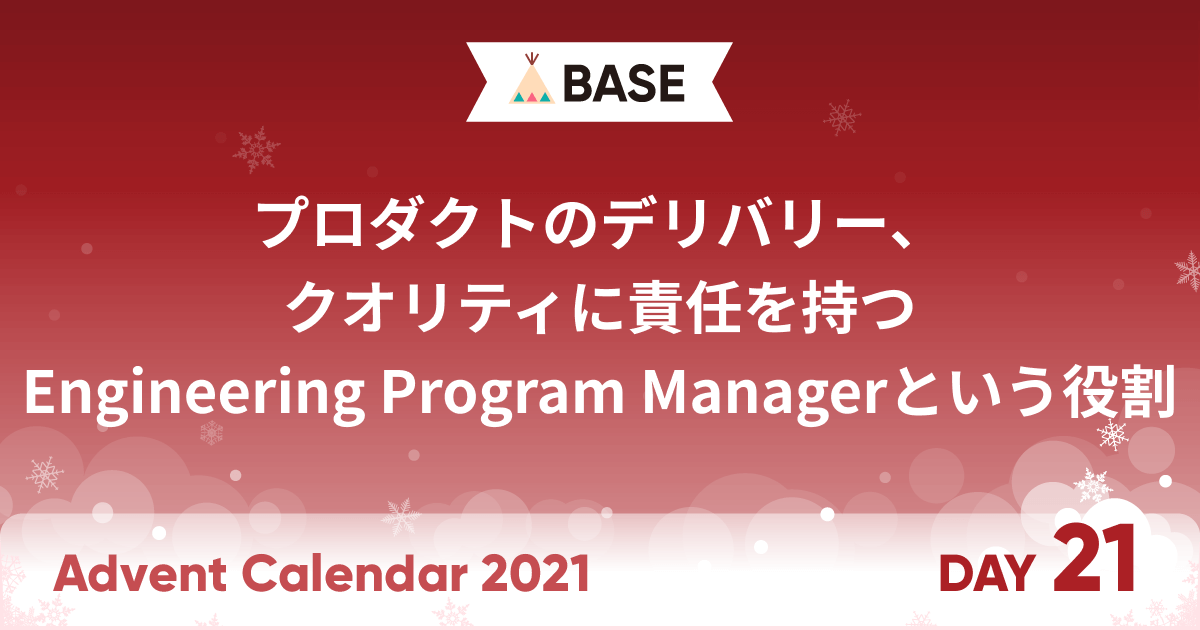 BASE

プロダクトのデリバリー、
クオリティに責任を持つ
Engineering Program Managerという役割

Advent Calendar 2021

DAY 21